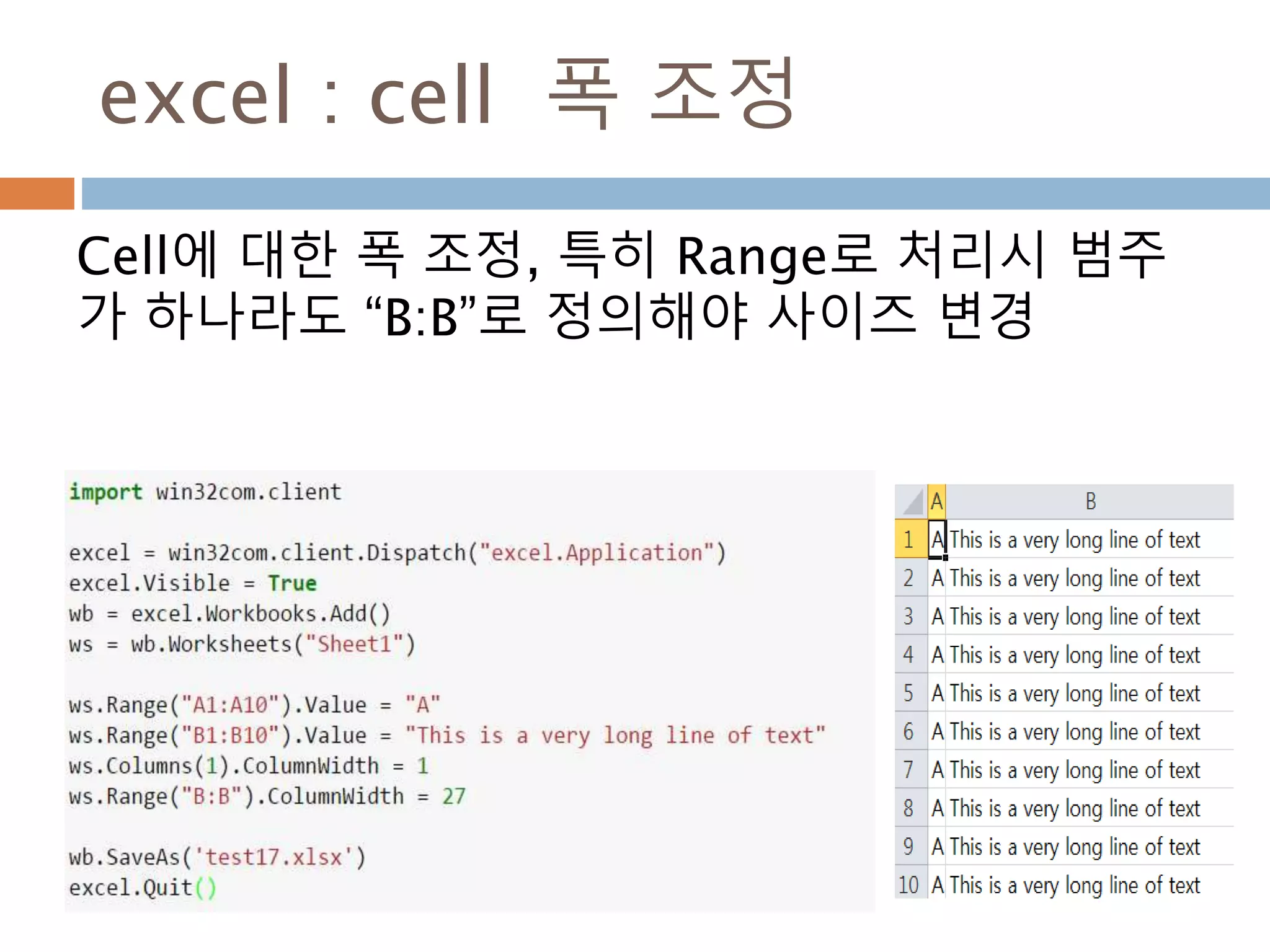 excel : cell 폭 조정

Cell에 대한 폭 조정, 특히 Range로 처리시 범주가 하나라도 “B:B”로 정의해야 사이즈 변경

import win32com.client

excel = win32com.client.Dispatch("excel.Application")
excel.Visible = True
wb = excel.Workbooks.Add()
ws = wb.Worksheets("Sheet1")

ws.Range("A1:A10").Value = "A"
ws.Range("B1:B10").Value = "This is a very long line of text"
ws.Columns(1).ColumnWidth = 1
ws.Range("B:B").ColumnWidth = 27

wb.SaveAs('test17.xlsx')
excel.Quit()

| | A | B |
|---|---|---|
| 1 | A | This is a very long line of text |
| 2 | A | This is a very long line of text |
| 3 | A | This is a very long line of text |
| 4 | A | This is a very long line of text |
| 5 | A | This is a very long line of text |
| 6 | A | This is a very long line of text |
| 7 | A | This is a very long line of text |
| 8 | A | This is a very long line of text |
| 9 | A | This is a very long line of text |
| 10 | A | This is a very long line of text |